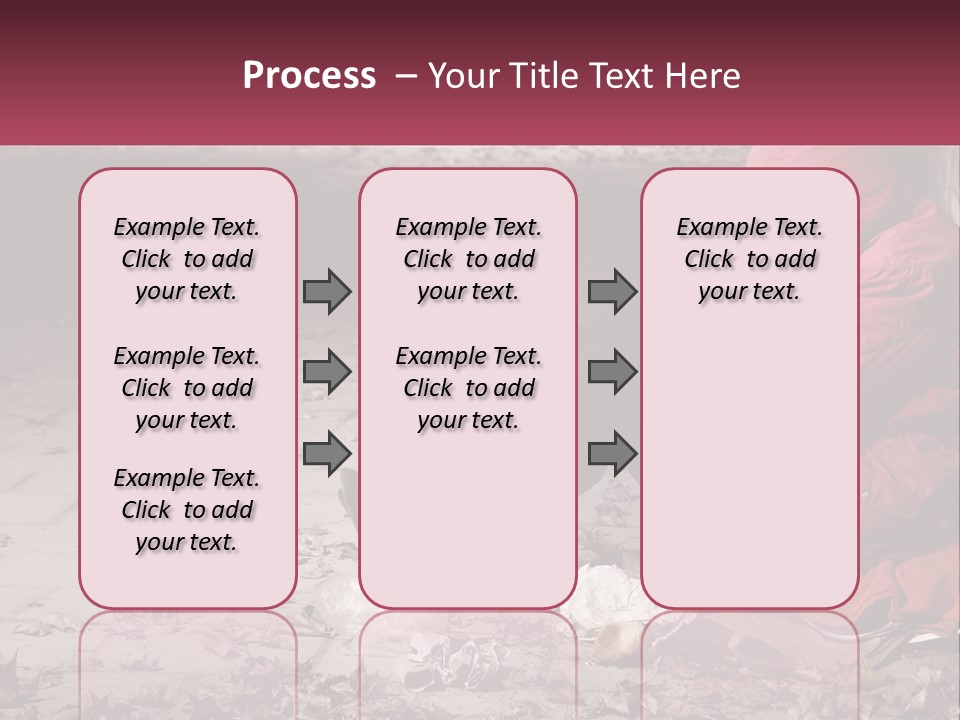 Process – Your Title Text Here

Example Text. Click to add your text.

Example Text. Click to add your text.

Example Text. Click to add your text.

Example Text. Click to add your text.

Example Text. Click to add your text.

Example Text. Click to add your text.